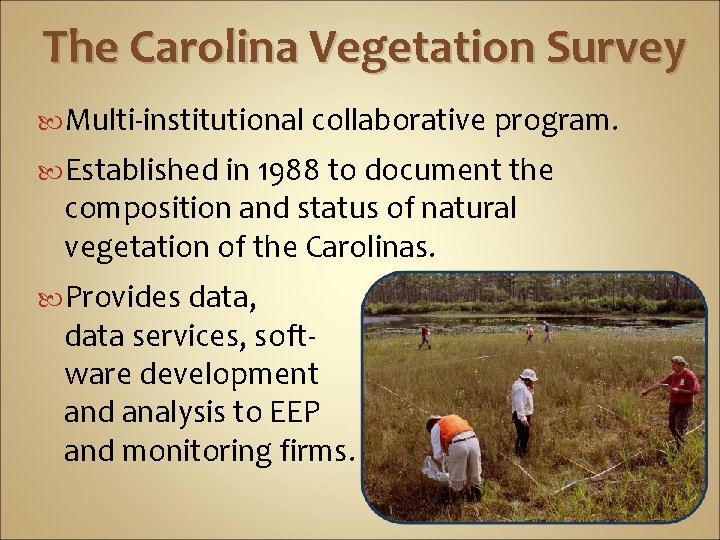 The Carolina Vegetation Survey

Multi-institutional collaborative program.

Established in 1988 to document the composition and status of natural vegetation of the Carolinas.

Provides data, data services, software development and analysis to EEP and monitoring firms.